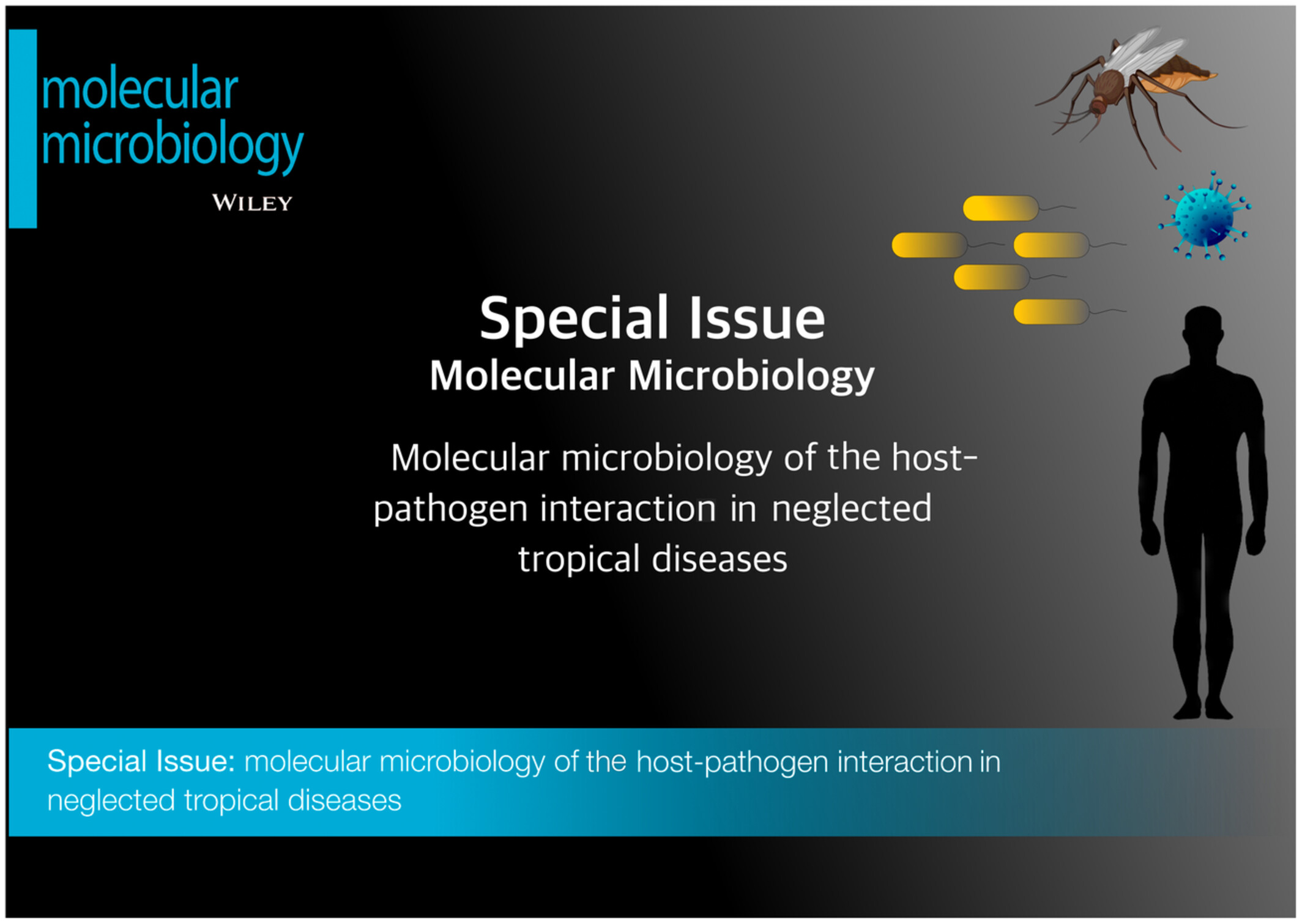 molecular microbiology

WILEY

Special Issue
Molecular Microbiology

Molecular microbiology of the host-pathogen interaction in neglected tropical diseases

Special Issue: molecular microbiology of the host-pathogen interaction in neglected tropical diseases